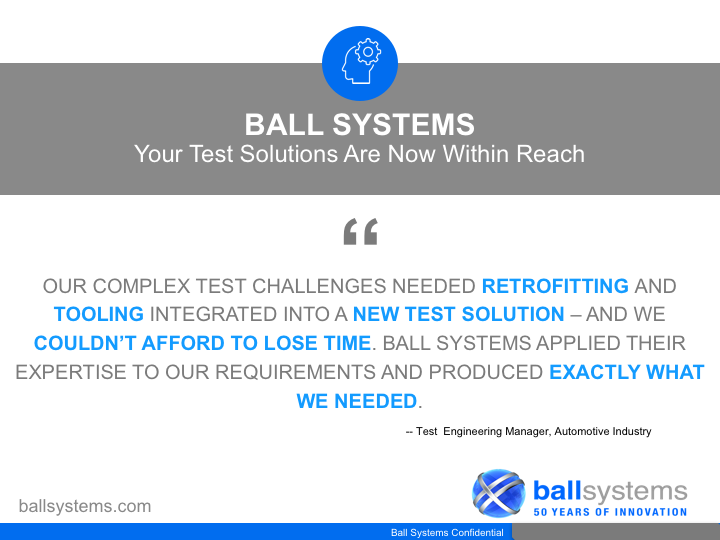 BALL SYSTEMS
Your Test Solutions Are Now Within Reach

“

OUR COMPLEX TEST CHALLENGES NEEDED RETROFITTING AND TOOLING INTEGRATED INTO A NEW TEST SOLUTION – AND WE COULDN’T AFFORD TO LOSE TIME. BALL SYSTEMS APPLIED THEIR EXPERTISE TO OUR REQUIREMENTS AND PRODUCED EXACTLY WHAT WE NEEDED.

-- Test Engineering Manager, Automotive Industry

ballsystems.com

ballsystems
50 YEARS OF INNOVATION

Ball Systems Confidential